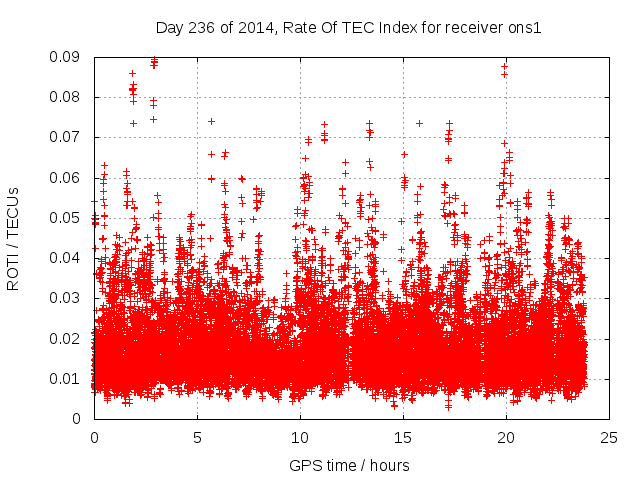 Day 236 of 2014, Rate Of TEC Index for receiver ons1

ROTI / TECUs

0.09
0.08
0.07
0.06
0.05
0.04
0.03
0.02
0.01
0

0
5
10
15
20
25

GPS time / hours